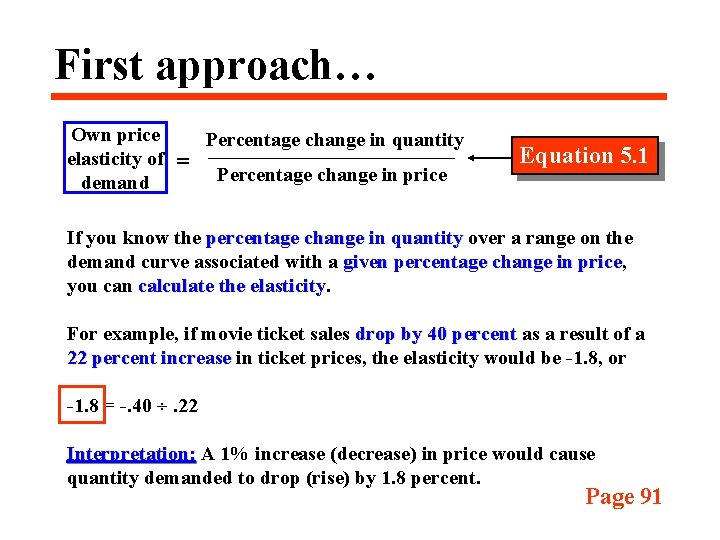 First approach…

Own price elasticity of demand $= \frac{\text{Percentage change in quantity}}{\text{Percentage change in price}}$ Equation 5.1

If you know the percentage change in quantity over a range on the demand curve associated with a given percentage change in price, you can calculate the elasticity.

For example, if movie ticket sales drop by 40 percent as a result of a 22 percent increase in ticket prices, the elasticity would be -1.8, or

$-1.8 = -.40 \div .22$

Interpretation: A 1% increase (decrease) in price would cause quantity demanded to drop (rise) by 1.8 percent.

Page 91